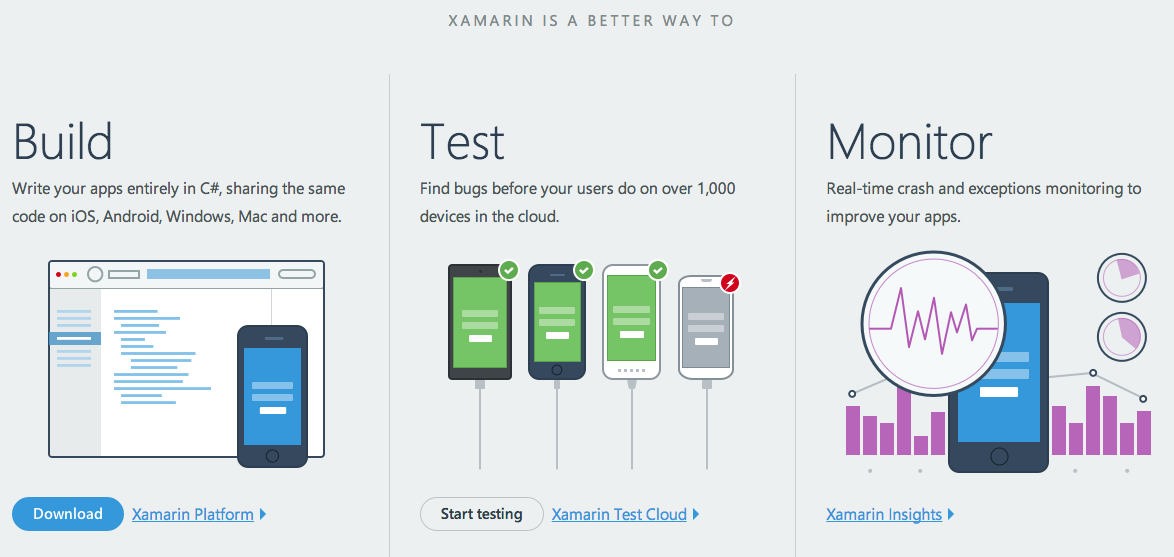 XAMARIN IS A BETTER WAY TO

Build

Write your apps entirely in C#, sharing the same code on iOS, Android, Windows, Mac and more.

Download

Xamarin Platform

Test

Find bugs before your users do on over 1,000 devices in the cloud.

Start testing

Xamarin Test Cloud

Monitor

Real-time crash and exceptions monitoring to improve your apps.

Xamarin Insights